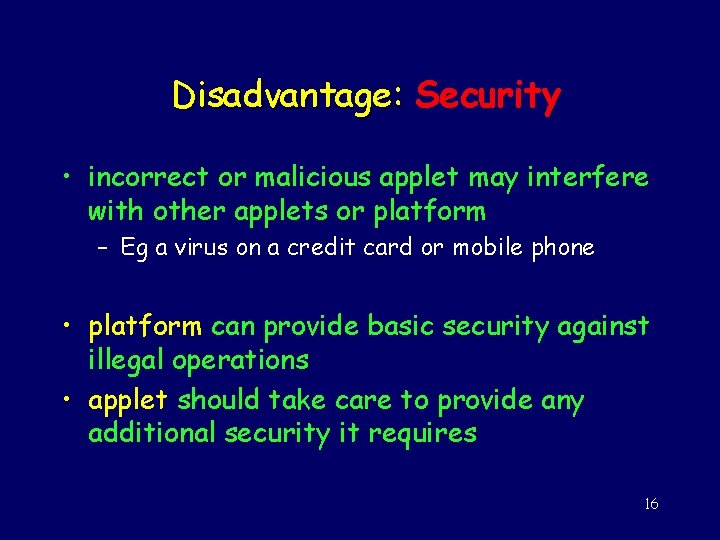 Disadvantage: Security

• incorrect or malicious applet may interfere with other applets or platform
– Eg a virus on a credit card or mobile phone

• platform can provide basic security against illegal operations
• applet should take care to provide any additional security it requires

16